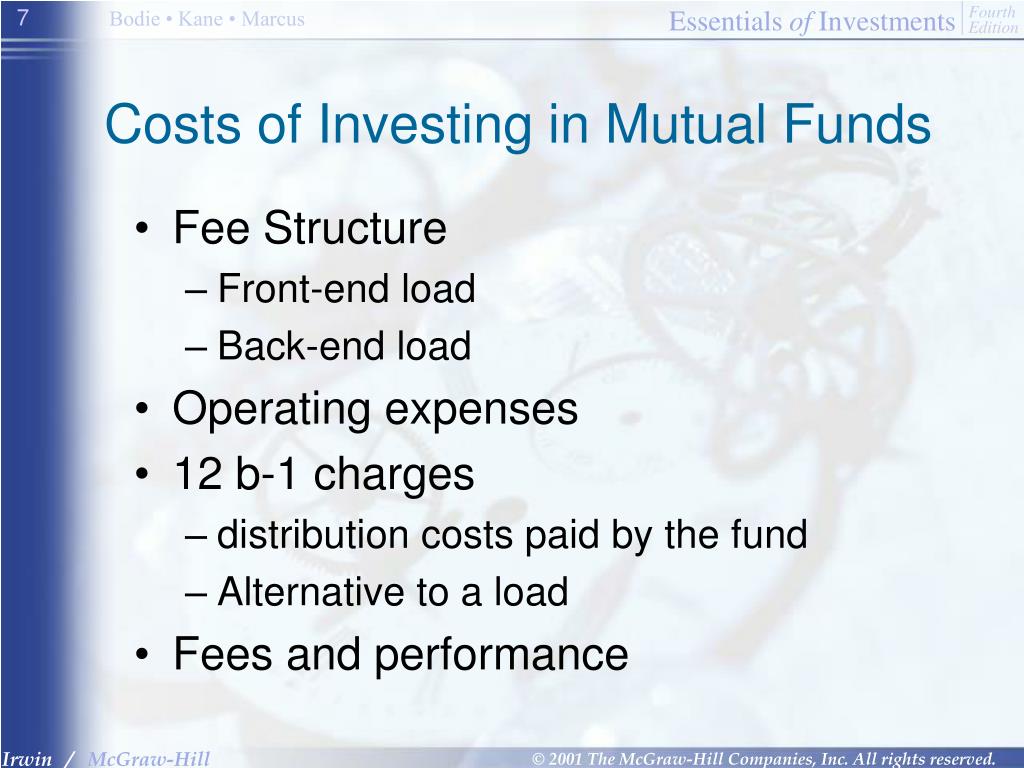 7

Bodie • Kane • Marcus

Essentials of Investments Fourth Edition

Costs of Investing in Mutual Funds

• Fee Structure
– Front-end load
– Back-end load
• Operating expenses
• 12 b-1 charges
– distribution costs paid by the fund
– Alternative to a load
• Fees and performance

Irwin / McGraw-Hill

© 2001 The McGraw-Hill Companies, Inc. All rights reserved.